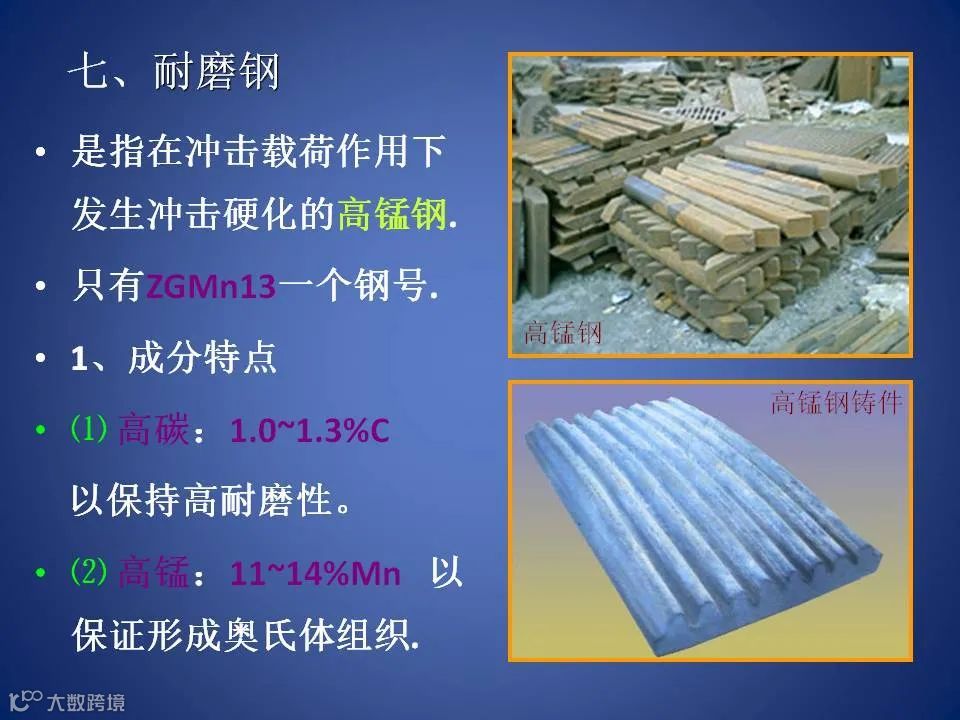 七、耐磨钢

• 是指在冲击载荷作用下发生冲击硬化的高锰钢.

• 只有ZGMn13一个钢号.

• 1、成分特点

• ⑴ 高碳：1.0~1.3%C

以保持高耐磨性。

• ⑵ 高锰：11~14%Mn 以保证形成奥氏体组织.

高锰钢

高锰钢铸件

大数跨境